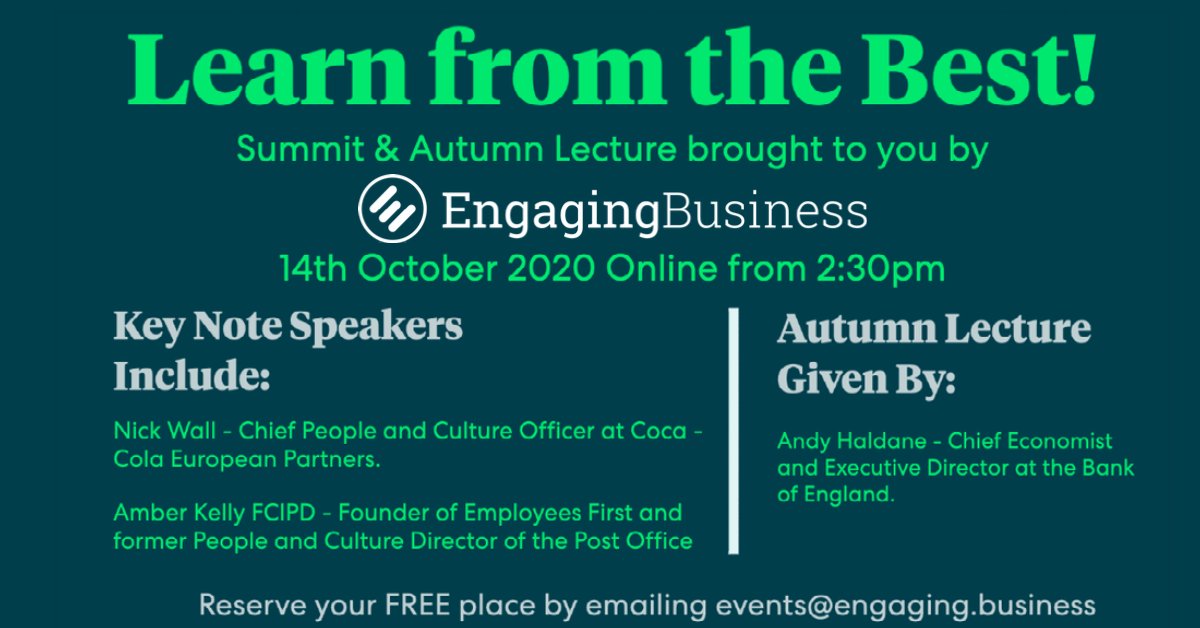 Learn from the Best!

Summit & Autumn Lecture brought to you by

EngagingBusiness

14th October 2020 Online from 2:30pm

Key Note Speakers Include:

Nick Wall - Chief People and Culture Officer at Coca - Cola European Partners.

Amber Kelly FCIPD - Founder of Employees First and former People and Culture Director of the Post Office

Autumn Lecture Given By:

Andy Haldane - Chief Economist and Executive Director at the Bank of England.

Reserve your FREE place by emailing events@engaging.business